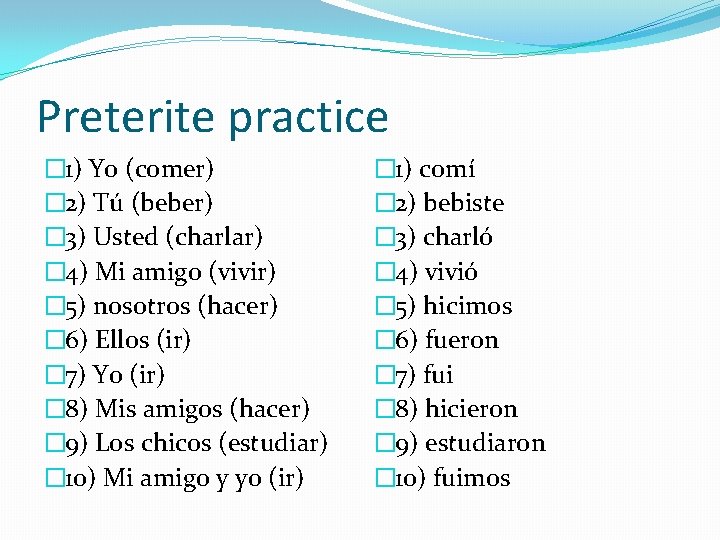 Preterite practice

1) Yo (comer)
2) Tú (beber)
3) Usted (charlar)
4) Mi amigo (vivir)
5) nosotros (hacer)
6) Ellos (ir)
7) Yo (ir)
8) Mis amigos (hacer)
9) Los chicos (estudiar)
10) Mi amigo y yo (ir)

1) comí
2) bebiste
3) charló
4) vivió
5) hicimos
6) fueron
7) fui
8) hicieron
9) estudiaron
10) fuimos